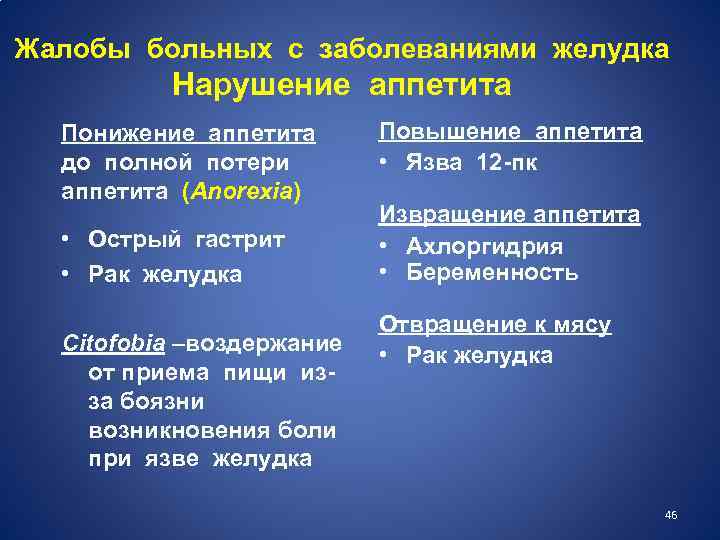 Жалобы больных с заболеваниями желудка
Нарушение аппетита

Понижение аппетита до полной потери аппетита (Anorexia)

• Острый гастрит
• Рак желудка

Citofobia –воздержание от приема пищи из-за боязни возникновения боли при язве желудка

Повышение аппетита
• Язва 12-пк

Извращение аппетита
• Ахлоргидрия
• Беременность

Отвращение к мясу
• Рак желудка

46